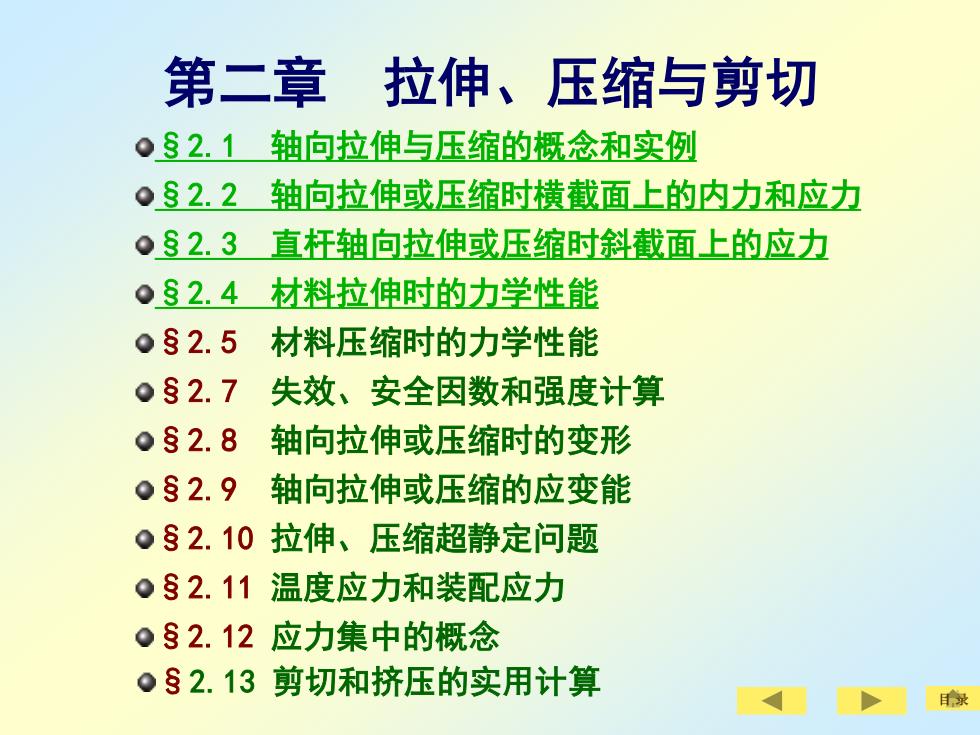 第二章　拉伸、压缩与剪切

§2.1　轴向拉伸与压缩的概念和实例

§2.2　轴向拉伸或压缩时横截面上的内力和应力

§2.3　直杆轴向拉伸或压缩时斜截面上的应力

§2.4　材料拉伸时的力学性能

§2.5　材料压缩时的力学性能

§2.7　失效、安全因数和强度计算

§2.8　轴向拉伸或压缩时的变形

§2.9　轴向拉伸或压缩的应变能

§2.10 拉伸、压缩超静定问题

§2.11 温度应力和装配应力

§2.12 应力集中的概念

§2.13 剪切和挤压的实用计算

目录